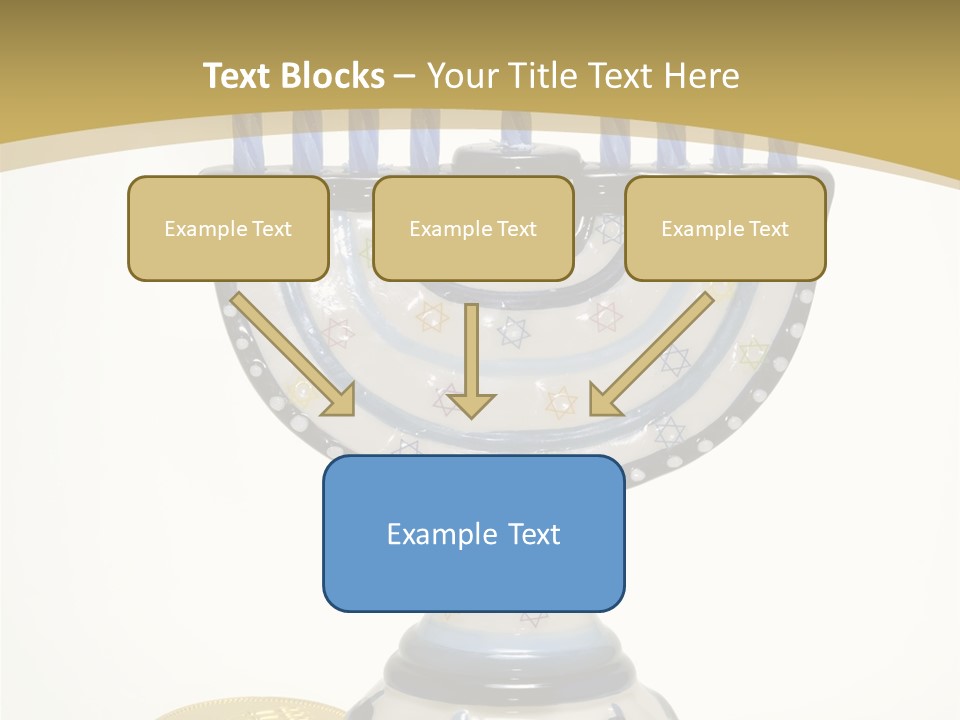 Text Blocks – Your Title Text Here

Example Text

Example Text

Example Text

Example Text